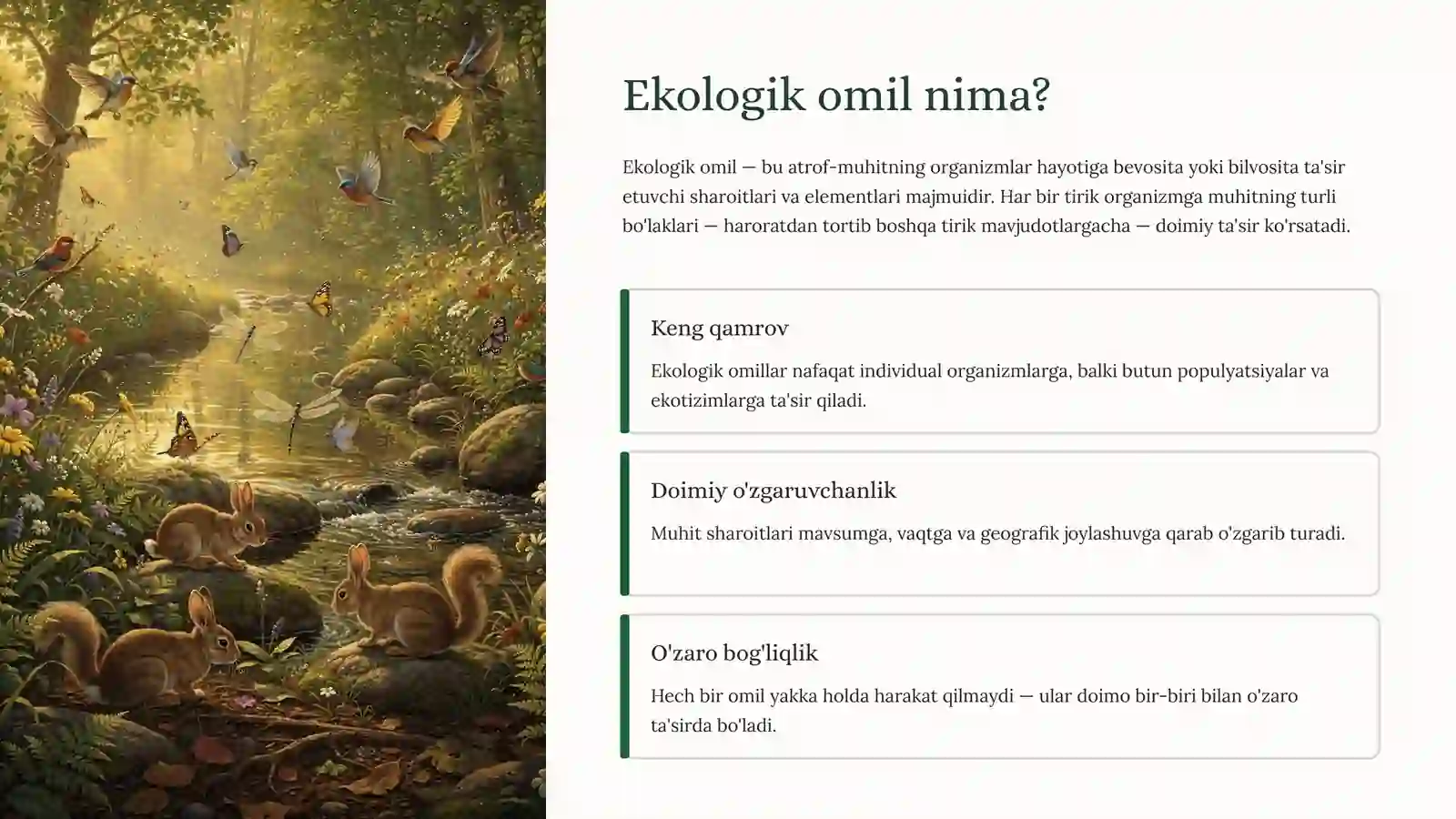 Ekologik omil nima?

Ekologik omil — bu atrof-muhitning organizmlar hayotiga bevosita yoki bilvosita ta'sir etuvchi sharoitlari va elementlari majmuidir. Har bir tirik organizmga muhitning turli bo'laklari — haroratdan tortib boshqa tirik mavjudotlargacha — doimiy ta'sir ko'rsatadi.

Keng qamrov

Ekologik omillar nafaqat individual organizmlarga, balki butun populyatsiyalar va ekotizimlarga ta'sir qiladi.

Doimiy o'zgaruvchanlik

Muhit sharoitlari mavsumga, vaqtga va geografik joylashuvga qarab o'zgarib turadi.

O'zaro bog'liqlik

Hech bir omil yakka holda harakat qilmaydi — ular doimo bir-biri bilan o'zaro ta'sirda bo'ladi.